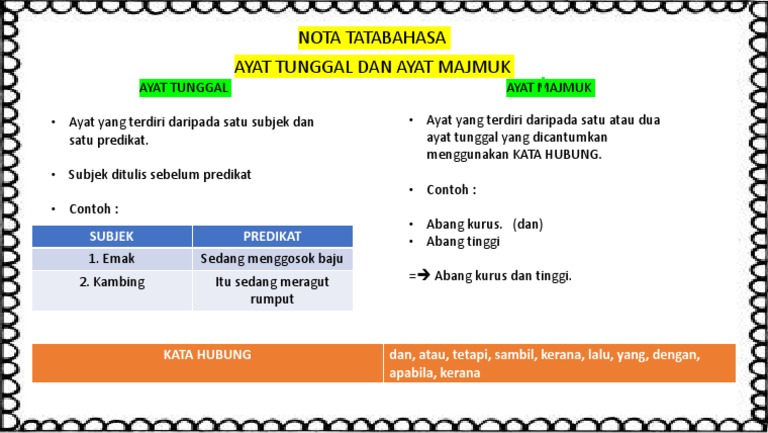 NOTA TATABAHASA

AYAT TUNGGAL DAN AYAT MAJMUK

AYAT TUNGGAL

• Ayat yang terdiri daripada satu subjek dan satu predikat.

• Subjek ditulis sebelum predikat

• Contoh :

| SUBJEK | PREDIKAT |
|---|---|
| 1. Emak | Sedang menggosok baju |
| 2. Kambing | Itu sedang meragut rumput |

AYAT MAJMUK

• Ayat yang terdiri daripada satu atau dua ayat tunggal yang dicantumkan menggunakan KATA HUBUNG.

• Contoh :

• Abang kurus. (dan)
• Abang tinggi

=➔ Abang kurus dan tinggi.

| KATA HUBUNG | dan, atau, tetapi, sambil, kerana, lalu, yang, dengan, apabila, kerana |
|---|---|